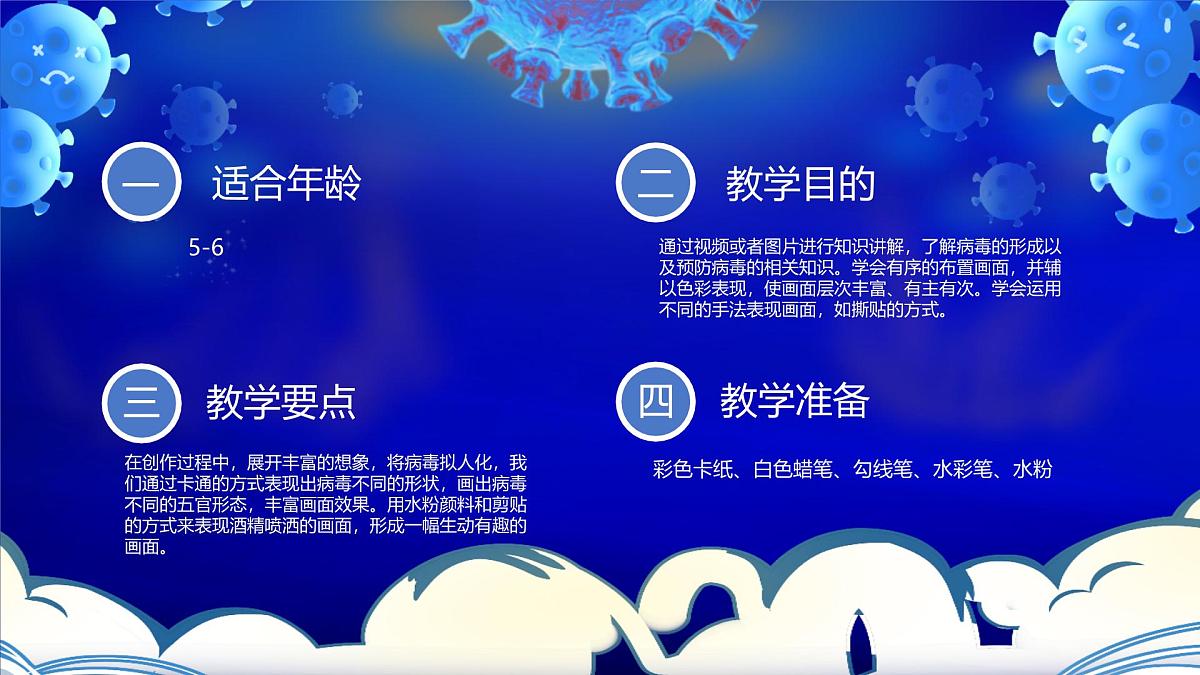 一 适合年龄

5-6

二 教学目的

通过视频或者图片进行知识讲解，了解病毒的形成以及预防病毒的相关知识。学会有序的布置画面，并辅以色彩表现，使画面层次丰富、有主有次。学会运用不同的手法表现画面，如撕贴的方式。

三 教学要点

在创作过程中，展开丰富的想象，将病毒拟人化，我们通过卡通的方式表现出病毒不同的形状，画出病毒不同的五官形态，丰富画面效果。用水粉颜料和剪贴的方式来表现酒精喷洒的画面，形成一幅生动有趣的画面。

四 教学准备

彩色卡纸、白色蜡笔、勾线笔、水彩笔、水粉